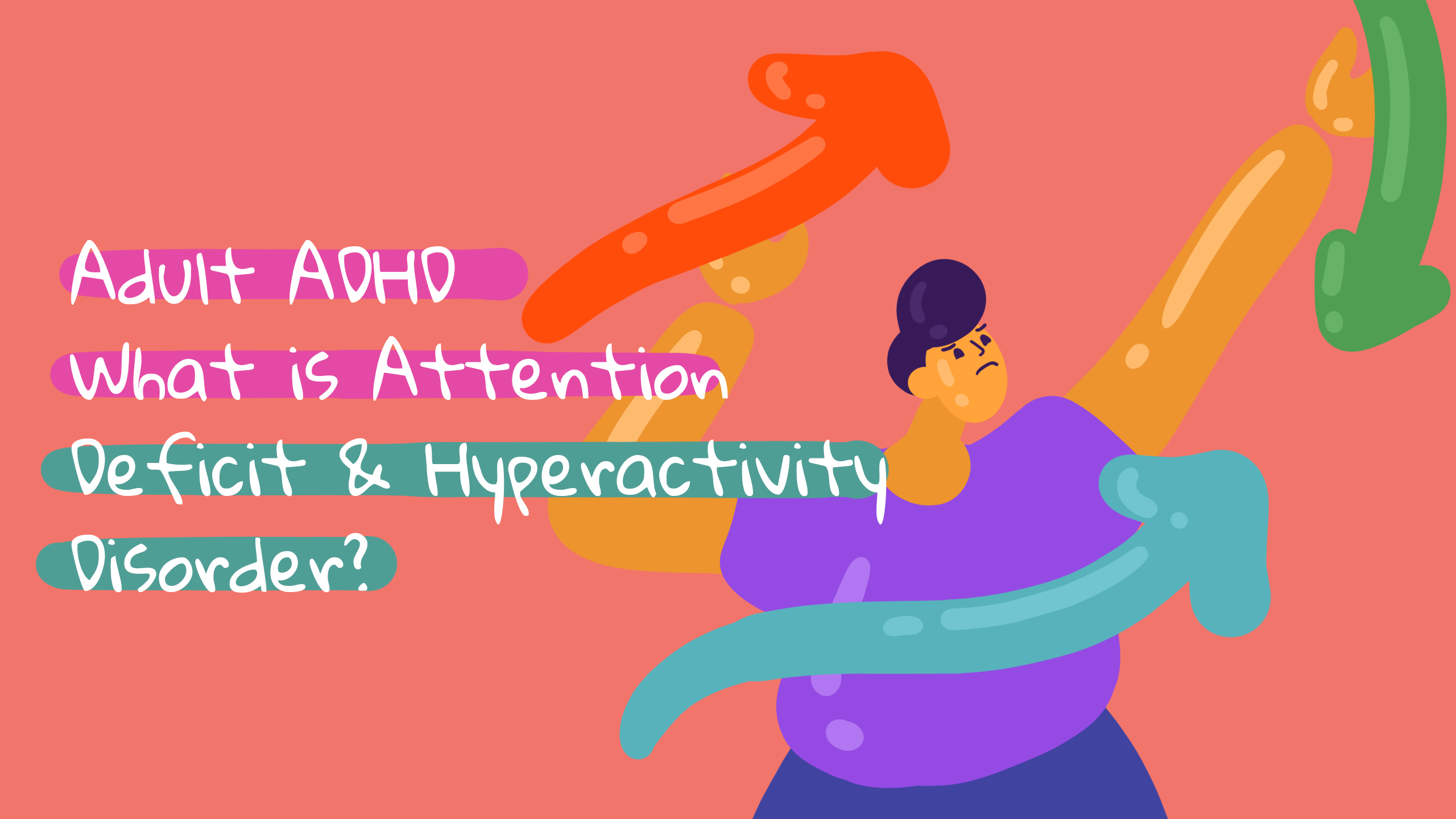 Adult ADHD
What is Attention
Deficit & Hyperactivity
Disorder?